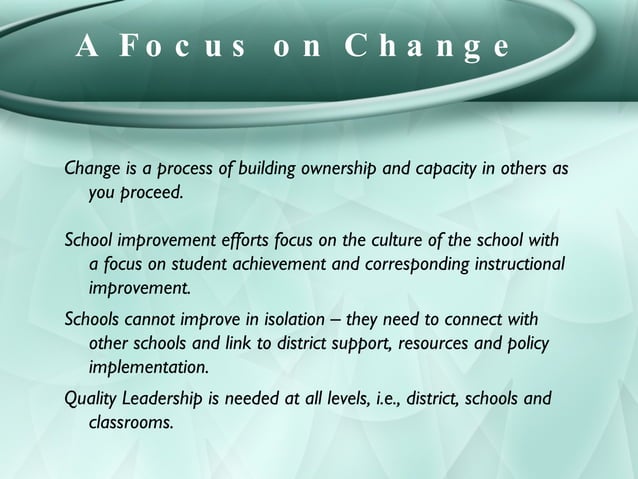 A Focus on Change

Change is a process of building ownership and capacity in others as you proceed.

School improvement efforts focus on the culture of the school with a focus on student achievement and corresponding instructional improvement.

Schools cannot improve in isolation – they need to connect with other schools and link to district support, resources and policy implementation.

Quality Leadership is needed at all levels, i.e., district, schools and classrooms.